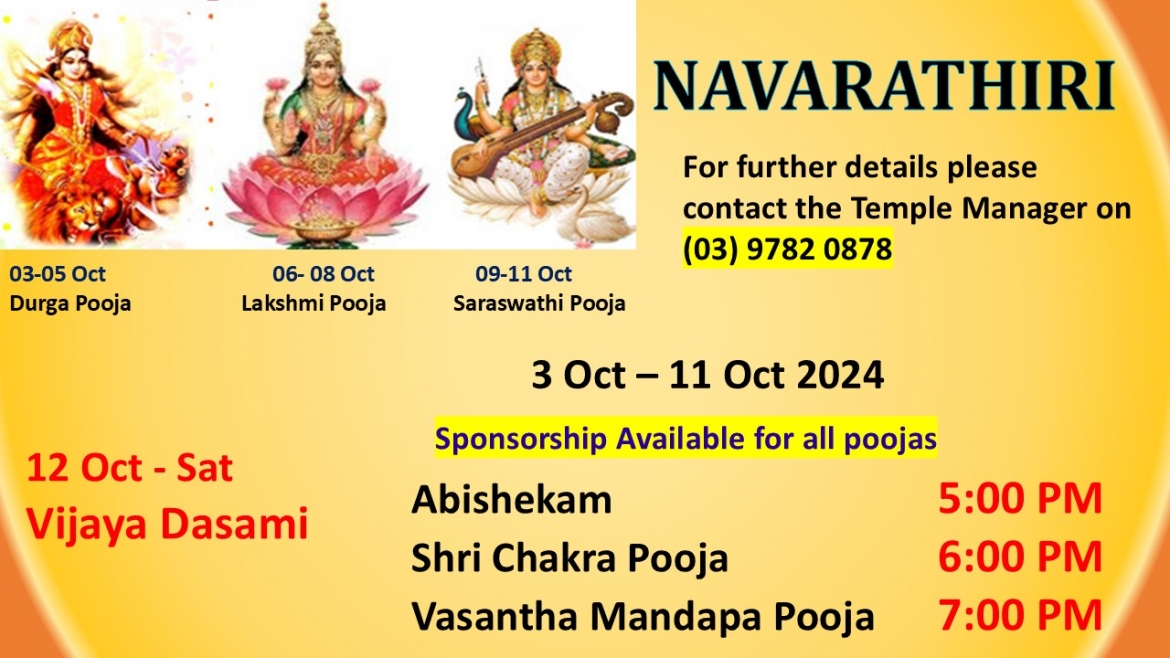 NAVARATHIRI

For further details please contact the Temple Manager on (03) 9782 0878

03-05 Oct
Durga Pooja

06- 08 Oct
Lakshmi Pooja

09-11 Oct
Saraswathi Pooja

3 Oct – 11 Oct 2024

Sponsorship Available for all poojas

12 Oct - Sat
Vijaya Dasami

Abishekam 5:00 PM
Shri Chakra Pooja 6:00 PM
Vasantha Mandapa Pooja 7:00 PM